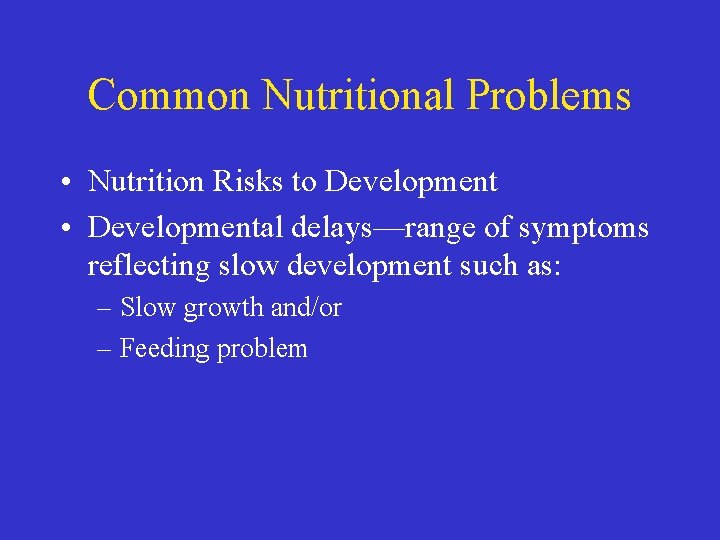 Common Nutritional Problems

• Nutrition Risks to Development
• Developmental delays—range of symptoms reflecting slow development such as:
– Slow growth and/or
– Feeding problem